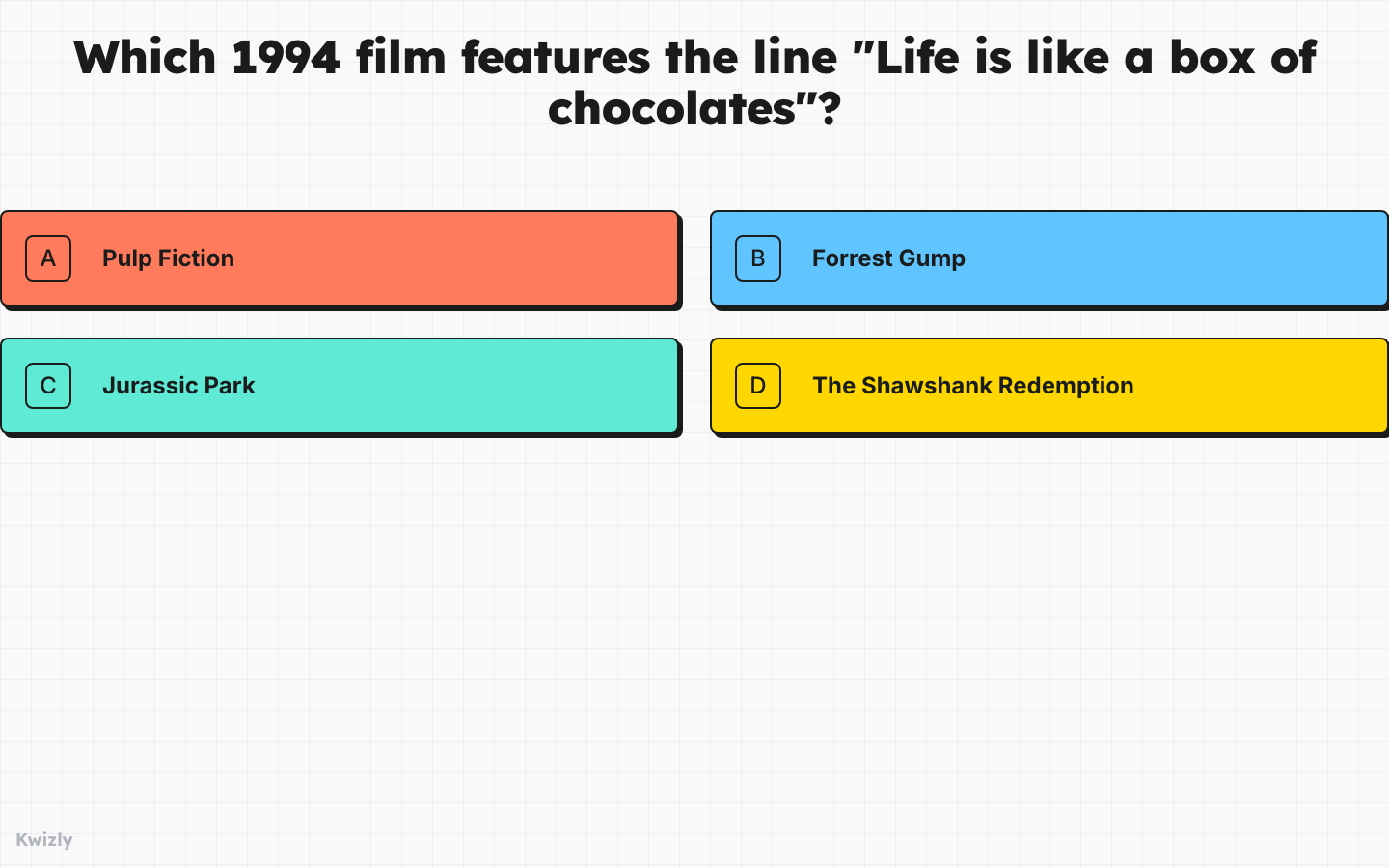 Which 1994 film features the line "Life is like a box of chocolates"?

A Pulp Fiction

B Forrest Gump

C Jurassic Park

D The Shawshank Redemption

Kwizly